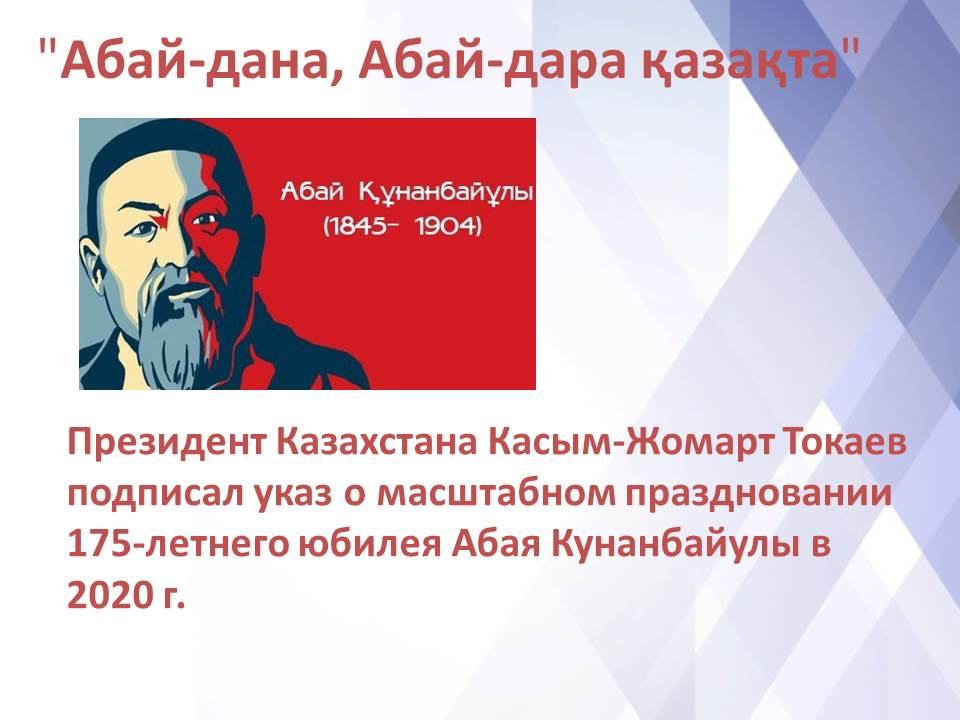 "Абай-дана, Абай-дара қазақта"

Абай Құнанбайұлы
(1845- 1904)

Президент Казахстана Касым-Жомарт Токаев подписал указ о масштабном праздновании 175-летнего юбилея Абая Кунанбайулы в 2020 г.